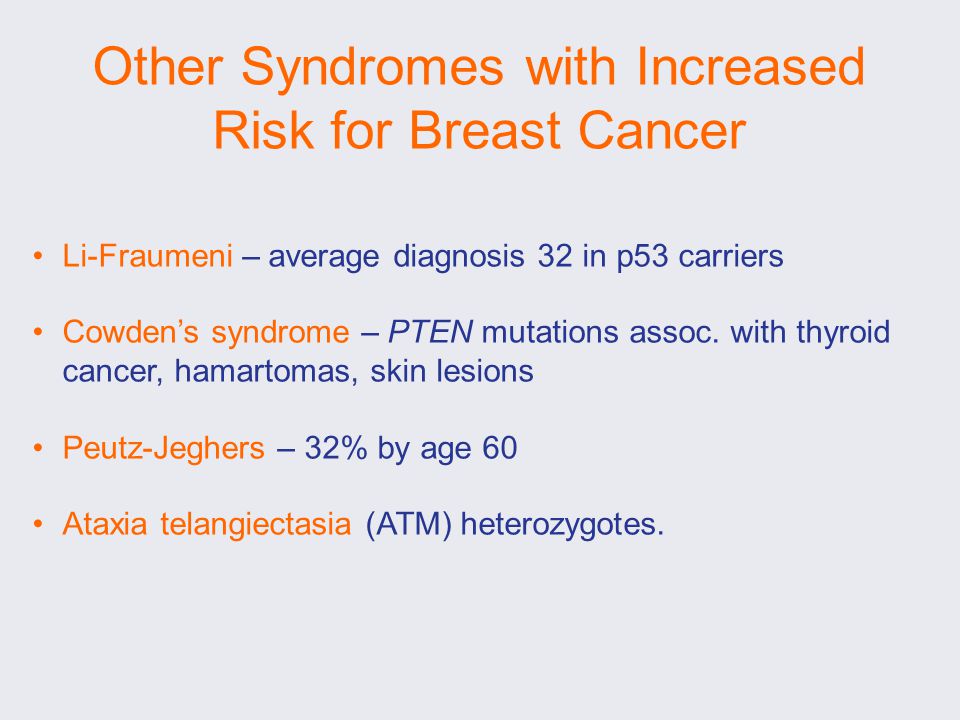 Other Syndromes with Increased Risk for Breast Cancer

• Li-Fraumeni – average diagnosis 32 in p53 carriers

• Cowden's syndrome – PTEN mutations assoc. with thyroid cancer, hamartomas, skin lesions

• Peutz-Jeghers – 32% by age 60

• Ataxia telangiectasia (ATM) heterozygotes.